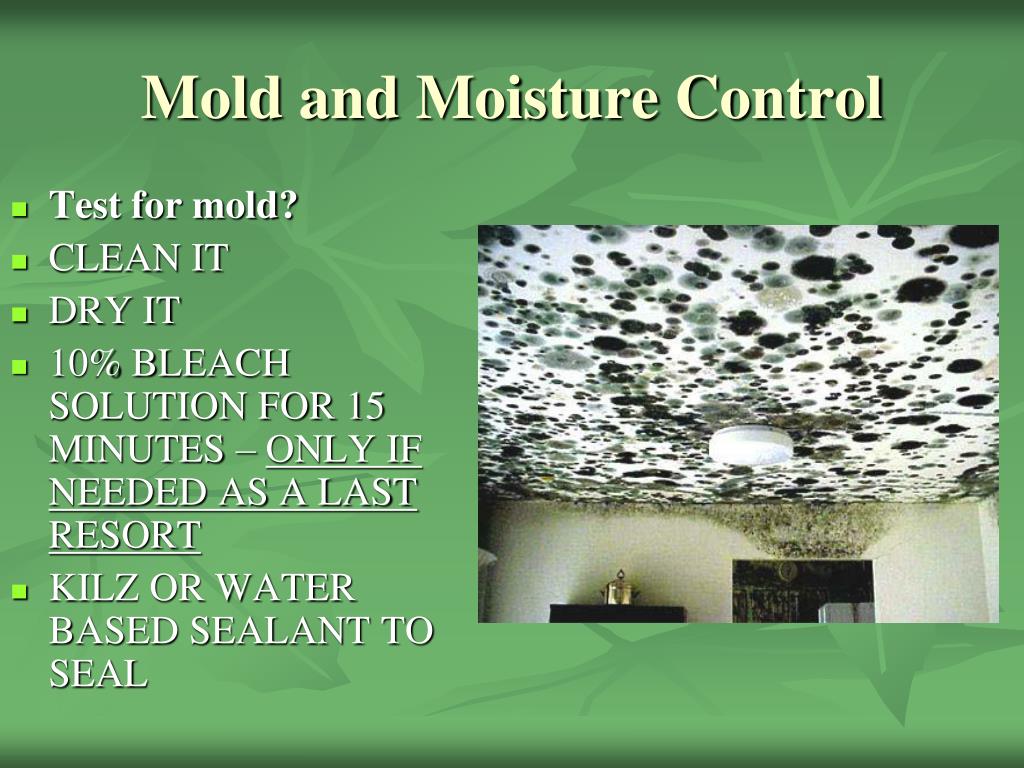 Mold and Moisture Control

- Test for mold?
- CLEAN IT
- DRY IT
- 10% BLEACH SOLUTION FOR 15 MINUTES – ONLY IF NEEDED AS A LAST RESORT
- KILZ OR WATER BASED SEALANT TO SEAL